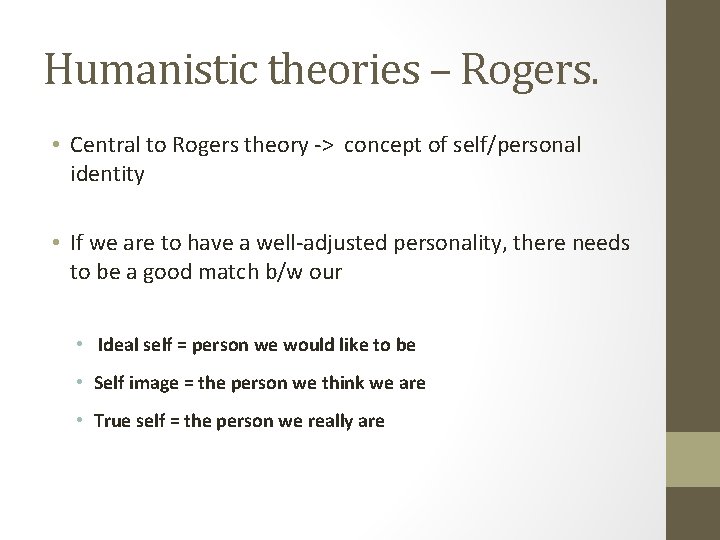 Humanistic theories – Rogers.

• Central to Rogers theory -> concept of self/personal identity

• If we are to have a well-adjusted personality, there needs to be a good match b/w our

• Ideal self = person we would like to be
• Self image = the person we think we are
• True self = the person we really are